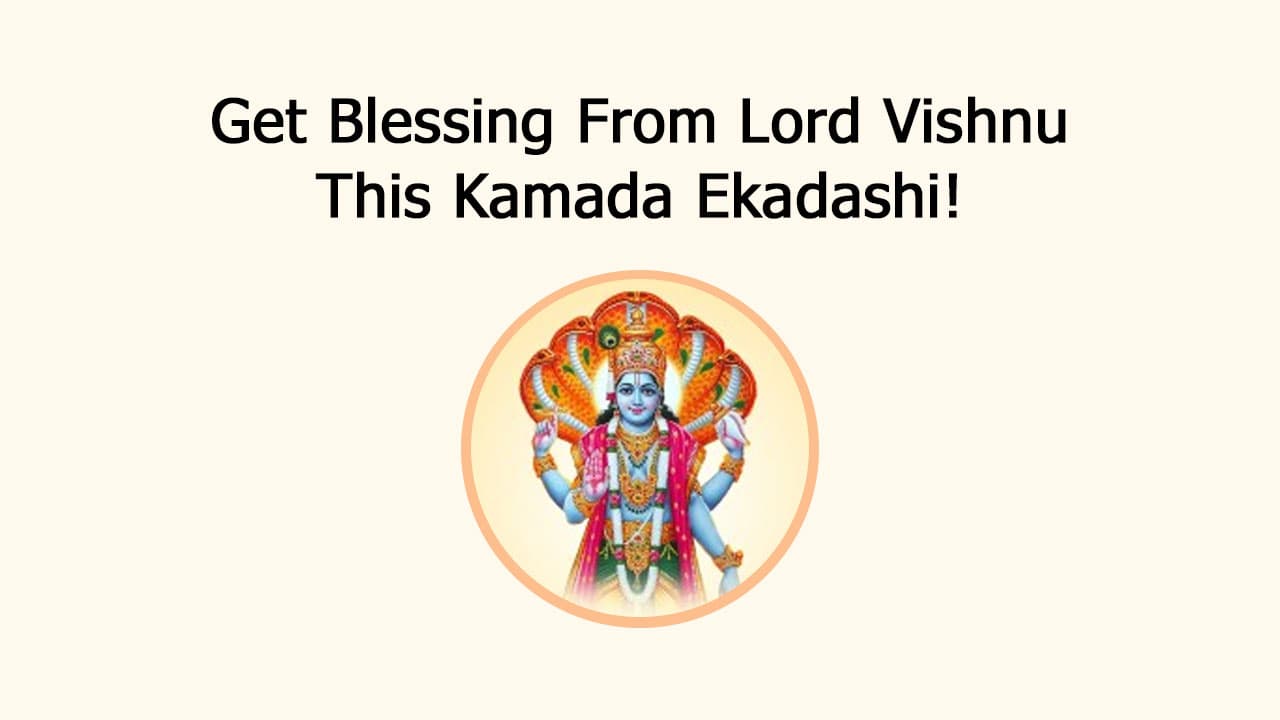 Get Blessing From Lord Vishnu
This Kamada Ekadashi!